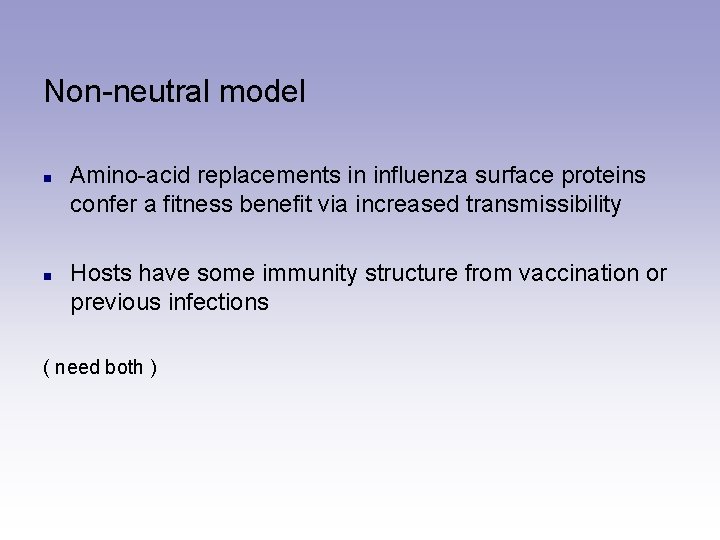 Non-neutral model

▪ Amino-acid replacements in influenza surface proteins confer a fitness benefit via increased transmissibility

▪ Hosts have some immunity structure from vaccination or previous infections

( need both )